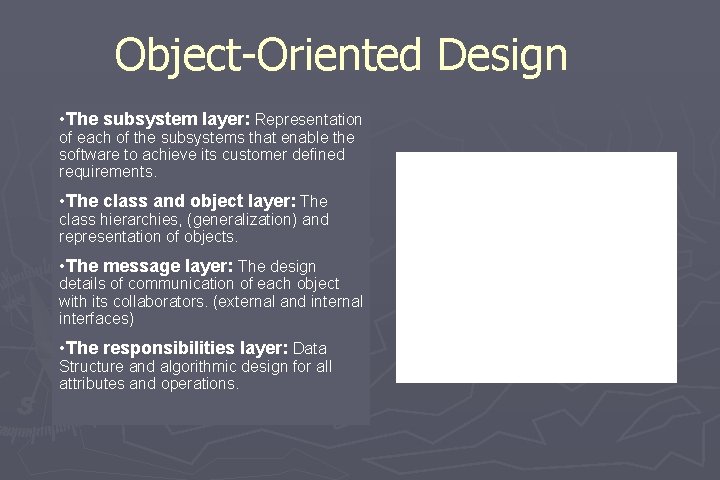 Object-Oriented Design

•The subsystem layer: Representation of each of the subsystems that enable the software to achieve its customer defined requirements.

•The class and object layer: The class hierarchies, (generalization) and representation of objects.

•The message layer: The design details of communication of each object with its collaborators. (external and internal interfaces)

•The responsibilities layer: Data Structure and algorithmic design for all attributes and operations.